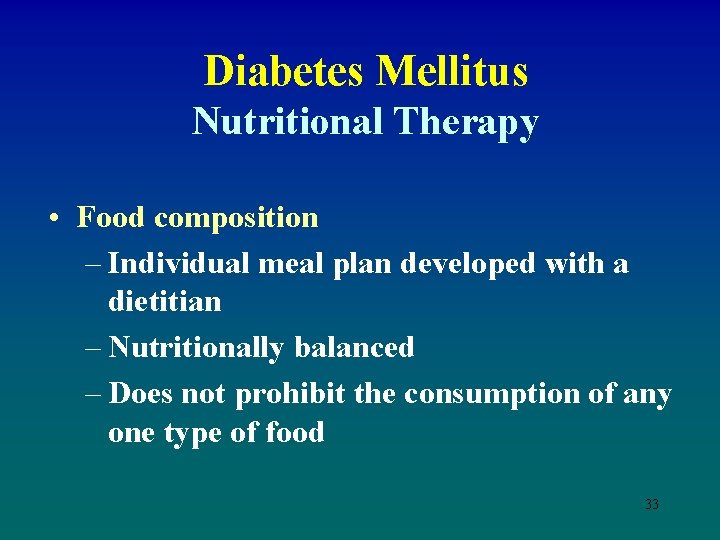 Diabetes Mellitus
Nutritional Therapy

• Food composition
– Individual meal plan developed with a dietitian
– Nutritionally balanced
– Does not prohibit the consumption of any one type of food

33